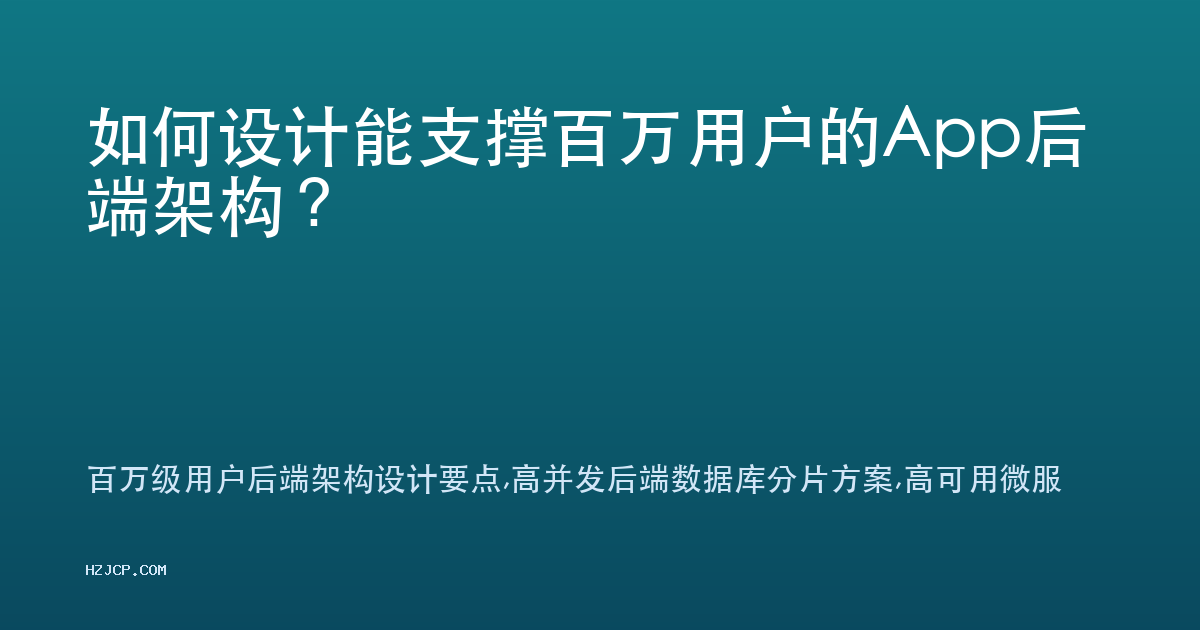 如何设计能支撑百万用户的App后端架构？

百万级用户后端架构设计要点,高并发后端数据库分片方案,高可用微服

HZJCP.COM